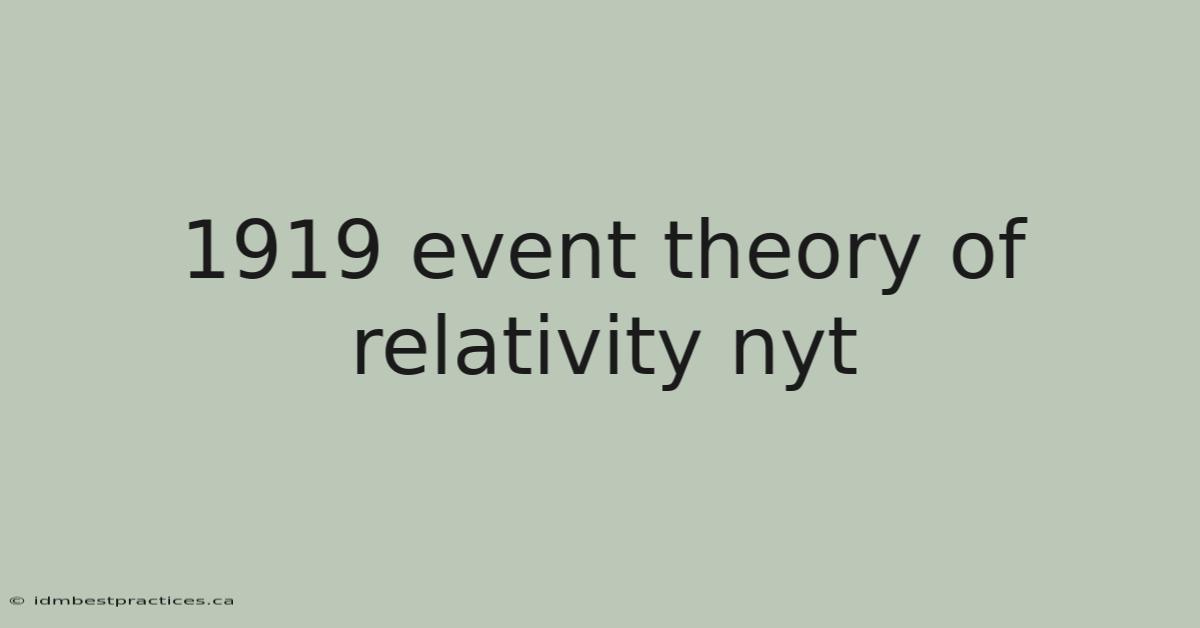 1919 event theory of relativity nyt

© idmbestpractices.ca